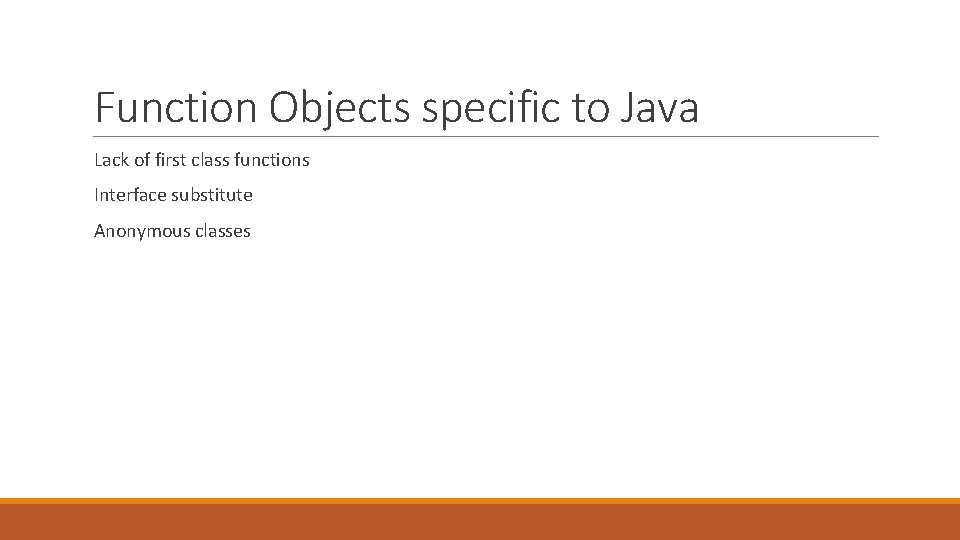 Function Objects specific to Java

Lack of first class functions

Interface substitute

Anonymous classes